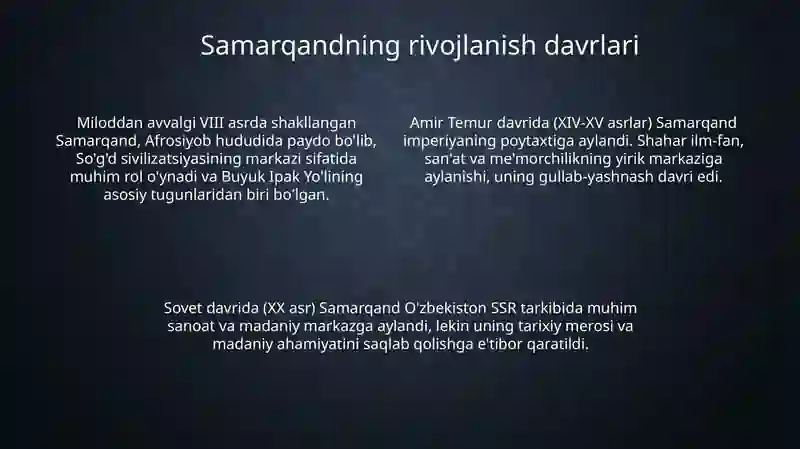 Samarqandning rivojlanish davrlari

Miloddan avvalgi VIII asrda shakllangan Samarqand, Afrosiyob hududida paydo bo'lib, So'g'd sivilizatsiyasining markazi sifatida muhim rol o'ynadi va Buyuk Ipak Yo'lining asosiy tugunlaridan biri bo'lgan.

Amir Temur davrida (XIV-XV asrlar) Samarqand imperiyaning poytaxtiga aylandi. Shahar ilm-fan, san'at va me'morchilikning yirik markaziga aylanishi, uning gullab-yashnash davri edi.

Sovet davrida (XX asr) Samarqand O'zbekiston SSR tarkibida muhim sanoat va madaniy markazga aylandi, lekin uning tarixiy merosi va madaniy ahamiyatini saqlab qolishga e'tibor qaratildi.